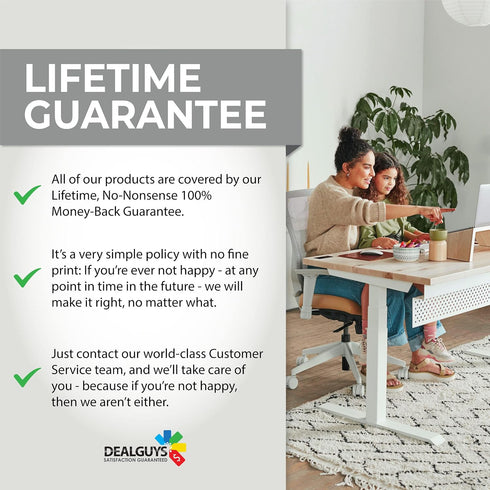 LIFETIME GUARANTEE

All of our products are covered by our Lifetime, No-Nonsense 100% Money-Back Guarantee.

It's a very simple policy with no fine print: If you're ever not happy - at any point in time in the future - we will make it right, no matter what.

Just contact our world-class Customer Service team, and we'll take care of you - because if you're not happy, then we aren't either.

DEALGUYS
SATISFACTION GUARANTEED
$